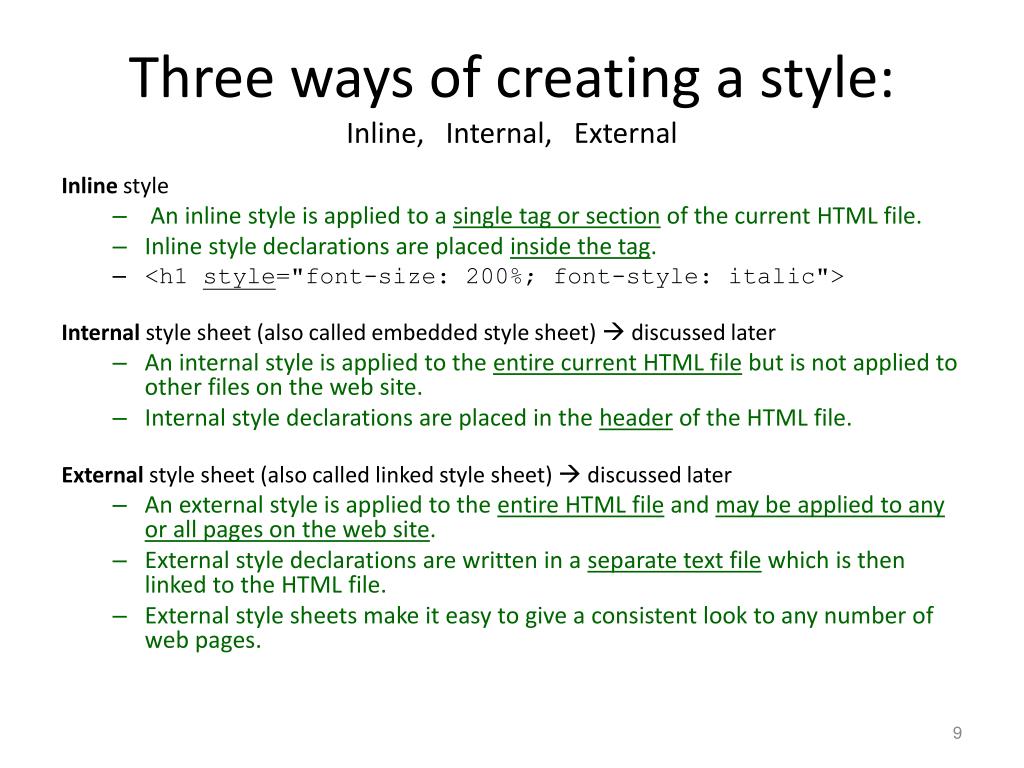 Three ways of creating a style:
Inline, Internal, External

Inline style
– An inline style is applied to a single tag or section of the current HTML file.
– Inline style declarations are placed inside the tag.
– <h1 style="font-size: 200%; font-style: italic">

Internal style sheet (also called embedded style sheet) → discussed later
– An internal style is applied to the entire current HTML file but is not applied to other files on the web site.
– Internal style declarations are placed in the header of the HTML file.

External style sheet (also called linked style sheet) → discussed later
– An external style is applied to the entire HTML file and may be applied to any or all pages on the web site.
– External style declarations are written in a separate text file which is then linked to the HTML file.
– External style sheets make it easy to give a consistent look to any number of web pages.

9